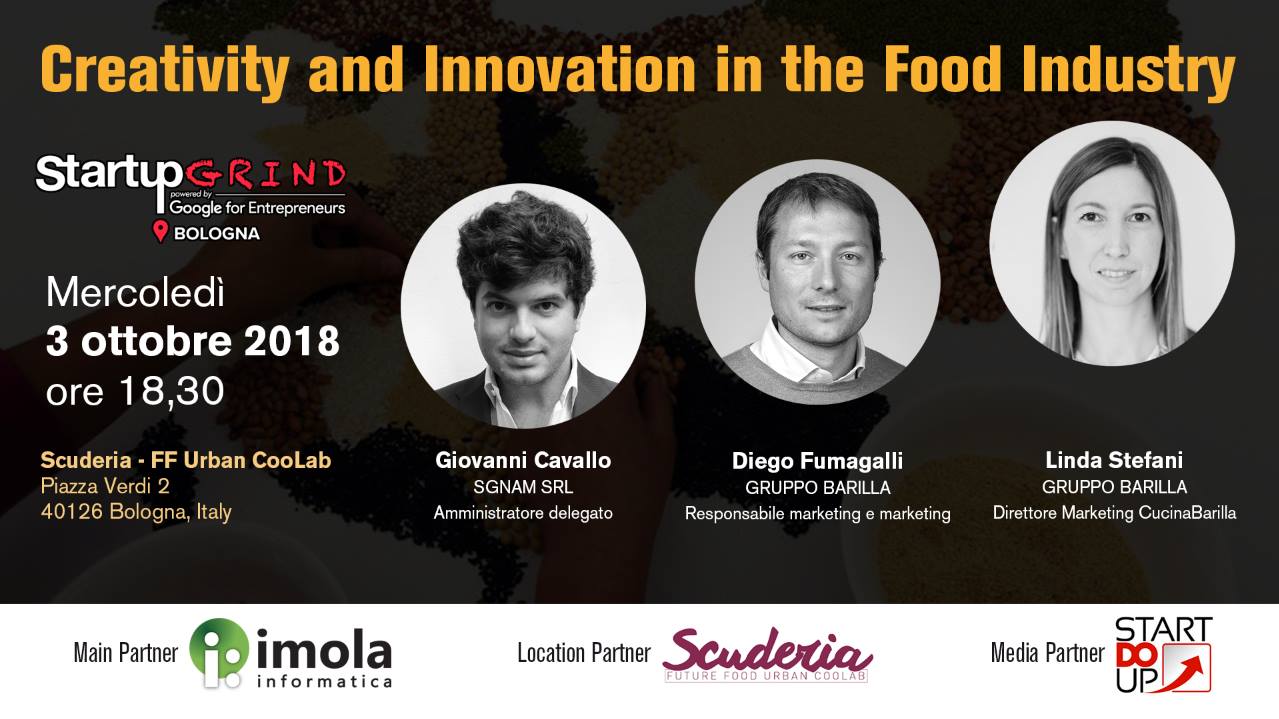 Creativity and Innovation in the Food Industry

Startup GRIND
powered by Google for Entrepreneurs
BOLOGNA

Mercoledì
3 ottobre 2018
ore 18,30

Scuderia - FF Urban CooLab
Piazza Verdi 2
40126 Bologna, Italy

Giovanni Cavallo
SGNAM SRL
Amministratore delegato

Diego Fumagalli
GRUPPO BARILLA
Responsabile marketing e marketing

Linda Stefani
GRUPPO BARILLA
Direttore Marketing CucinaBarilla

Main Partner imola informatica

Location Partner Scuderia FUTURE FOOD URBAN COOLAB

Media Partner START DO UP